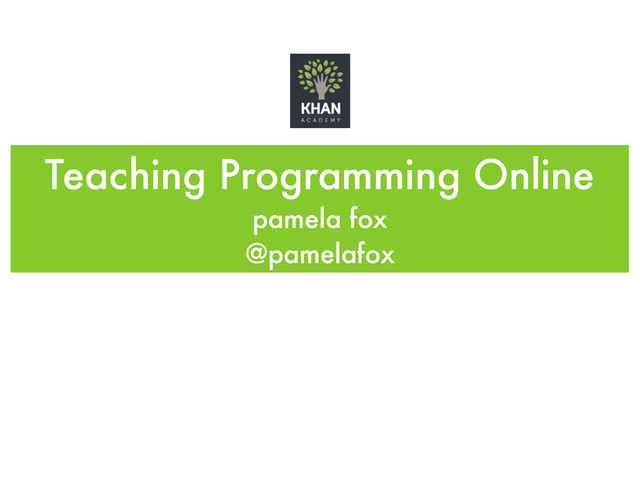 KHAN
ACADEMY

Teaching Programming Online
pamela fox
@pamelafox